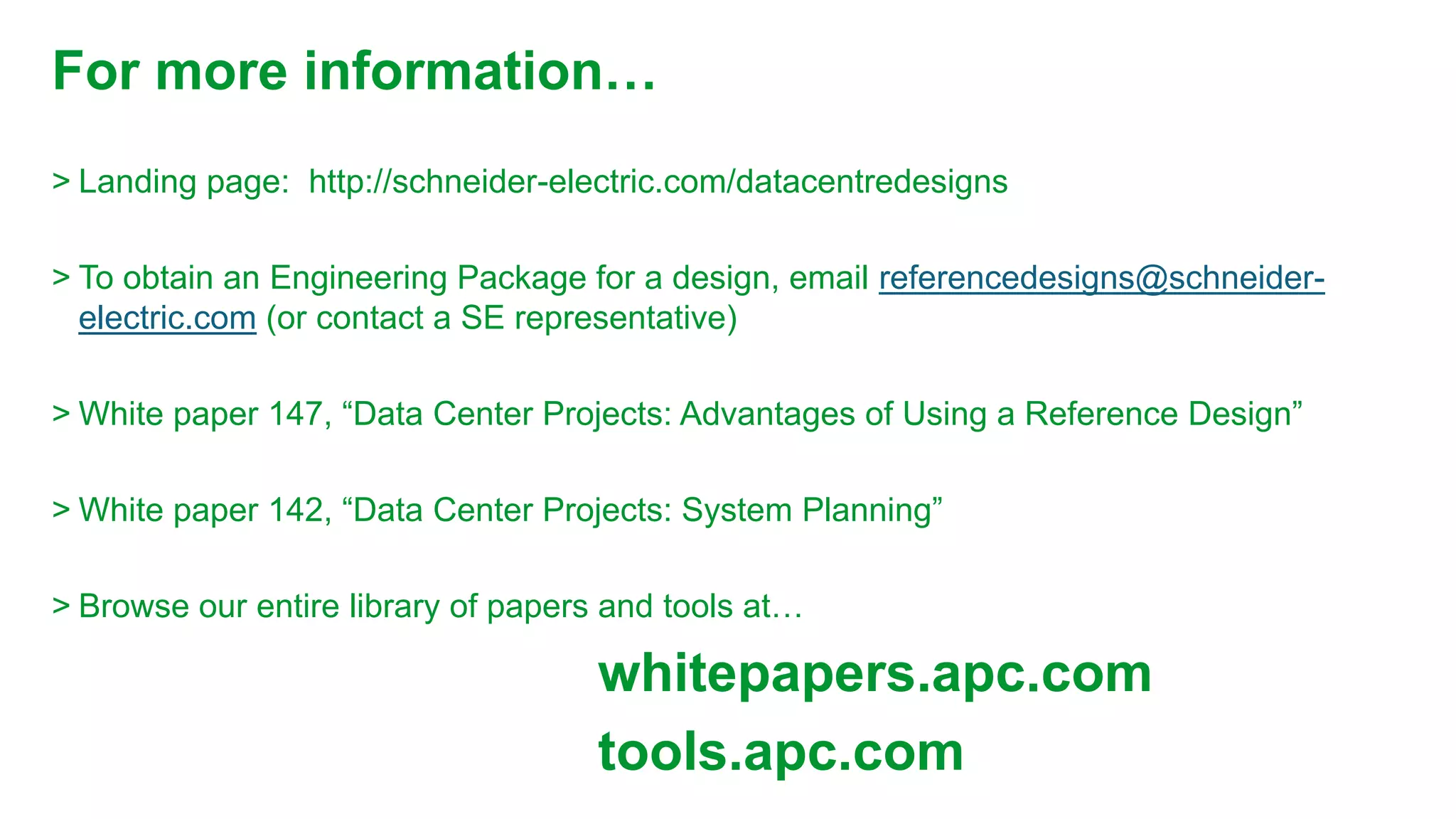 For more information…

> Landing page: http://schneider-electric.com/datacentredesigns

> To obtain an Engineering Package for a design, email referencedesigns@schneider-electric.com (or contact a SE representative)

> White paper 147, “Data Center Projects: Advantages of Using a Reference Design”

> White paper 142, “Data Center Projects: System Planning”

> Browse our entire library of papers and tools at…

whitepapers.apc.com

tools.apc.com